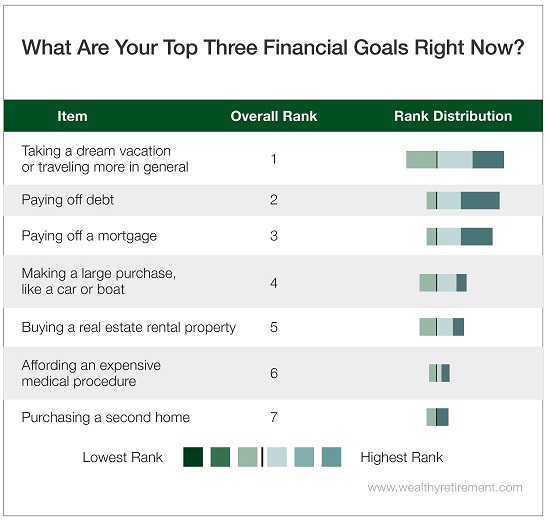 What Are Your Top Three Financial Goals Right Now?

| Item | Overall Rank | Rank Distribution |
|---|---|---|
| Taking a dream vacation or traveling more in general | 1 | |
| Paying off debt | 2 | |
| Paying off a mortgage | 3 | |
| Making a large purchase, like a car or boat | 4 | |
| Buying a real estate rental property | 5 | |
| Affording an expensive medical procedure | 6 | |
| Purchasing a second home | 7 | |

Lowest Rank Highest Rank

www.wealthyretirement.com